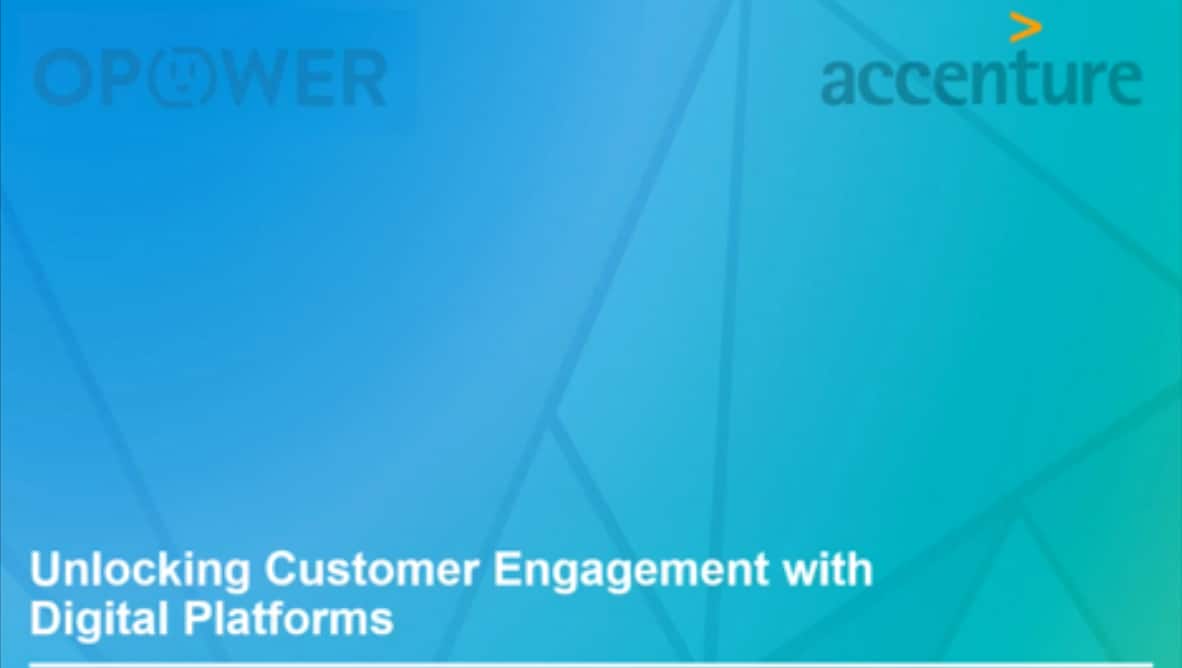 OPOWER

accenture

Unlocking Customer Engagement with Digital Platforms